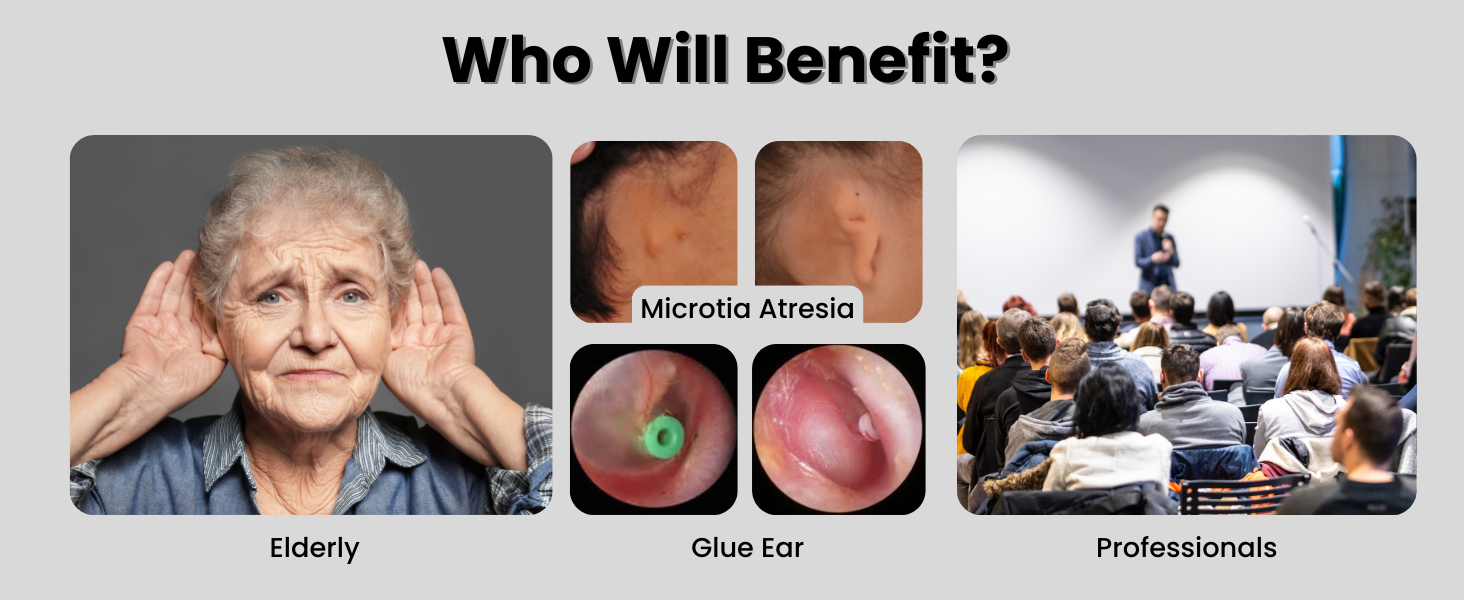 Who Will Benefit?

Microtia Atresia

Elderly

Glue Ear

Professionals